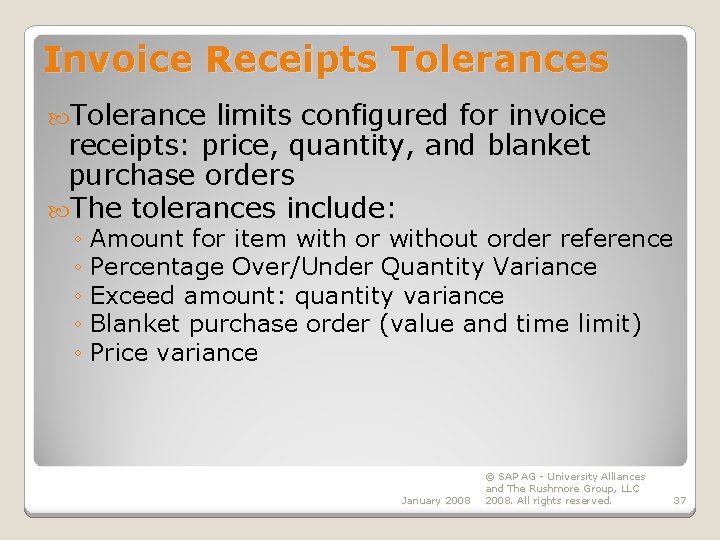 Invoice Receipts Tolerances

Tolerance limits configured for invoice receipts: price, quantity, and blanket purchase orders

The tolerances include:

◦ Amount for item with or without order reference
◦ Percentage Over/Under Quantity Variance
◦ Exceed amount: quantity variance
◦ Blanket purchase order (value and time limit)
◦ Price variance

January 2008

© SAP AG - University Alliances and The Rushmore Group, LLC 2008. All rights reserved.

37